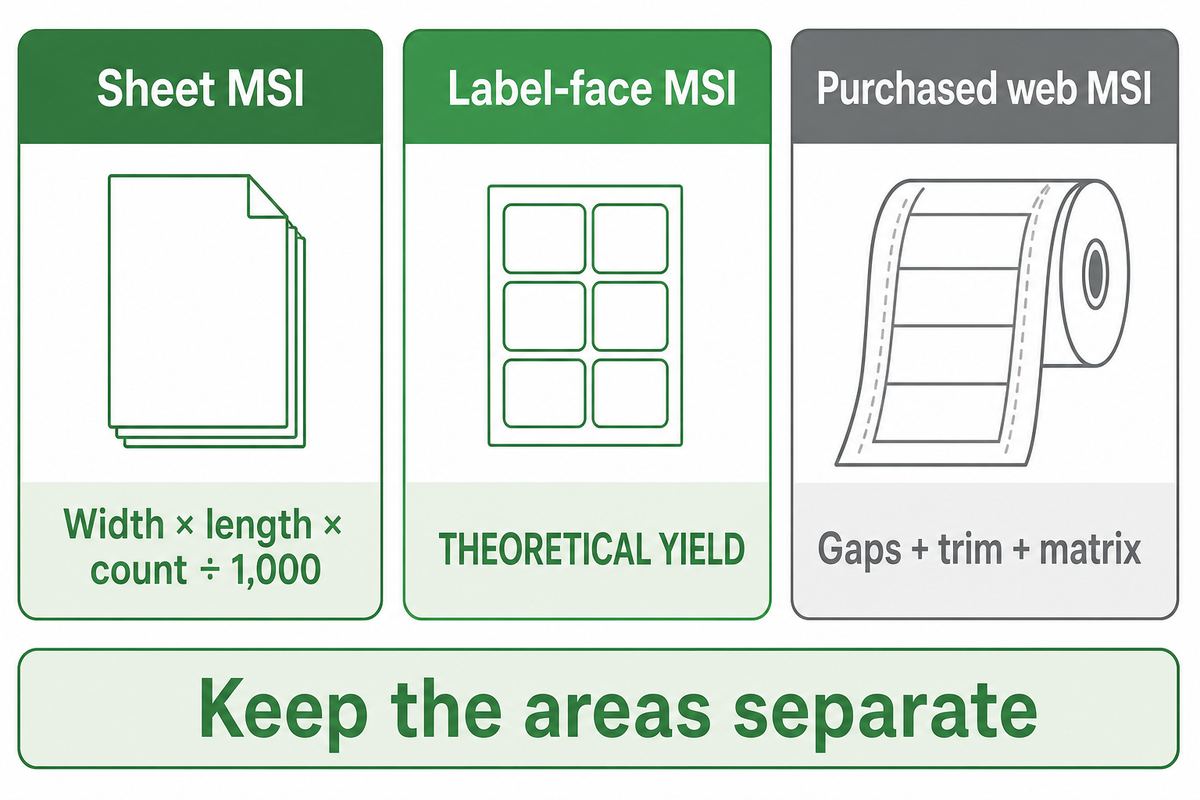 Sheet MSI

Width × length × count ÷ 1,000

Label-face MSI

THEORETICAL YIELD

Purchased web MSI

Gaps + trim + matrix

Keep the areas separate